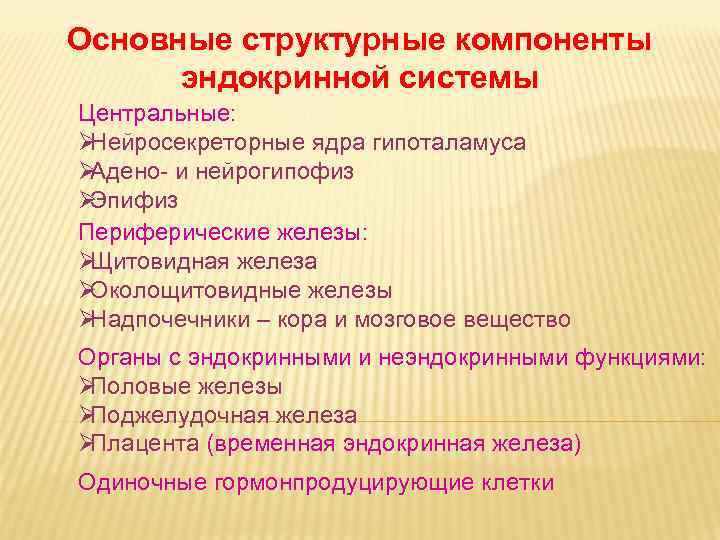 Основные структурные компоненты эндокринной системы

Центральные:
➢Нейросекреторные ядра гипоталамуса
➢Адено- и нейрогипофиз
➢Эпифиз

Периферические железы:
➢Щитовидная железа
➢Околощитовидные железы
➢Надпочечники – кора и мозговое вещество

Органы с эндокринными и неэндокринными функциями:
➢Половые железы
➢Поджелудочная железа
➢Плацента (временная эндокринная железа)

Одиночные гормонпродуцирующие клетки